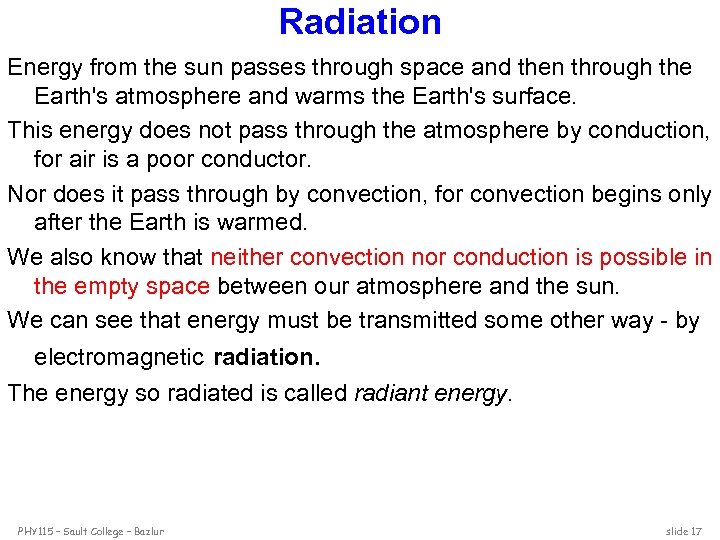 Radiation

Energy from the sun passes through space and then through the Earth's atmosphere and warms the Earth's surface.

This energy does not pass through the atmosphere by conduction, for air is a poor conductor.

Nor does it pass through by convection, for convection begins only after the Earth is warmed.

We also know that neither convection nor conduction is possible in the empty space between our atmosphere and the sun.

We can see that energy must be transmitted some other way - by electromagnetic radiation.

The energy so radiated is called radiant energy.

PHY115 – Sault College – Bazlur

slide 17